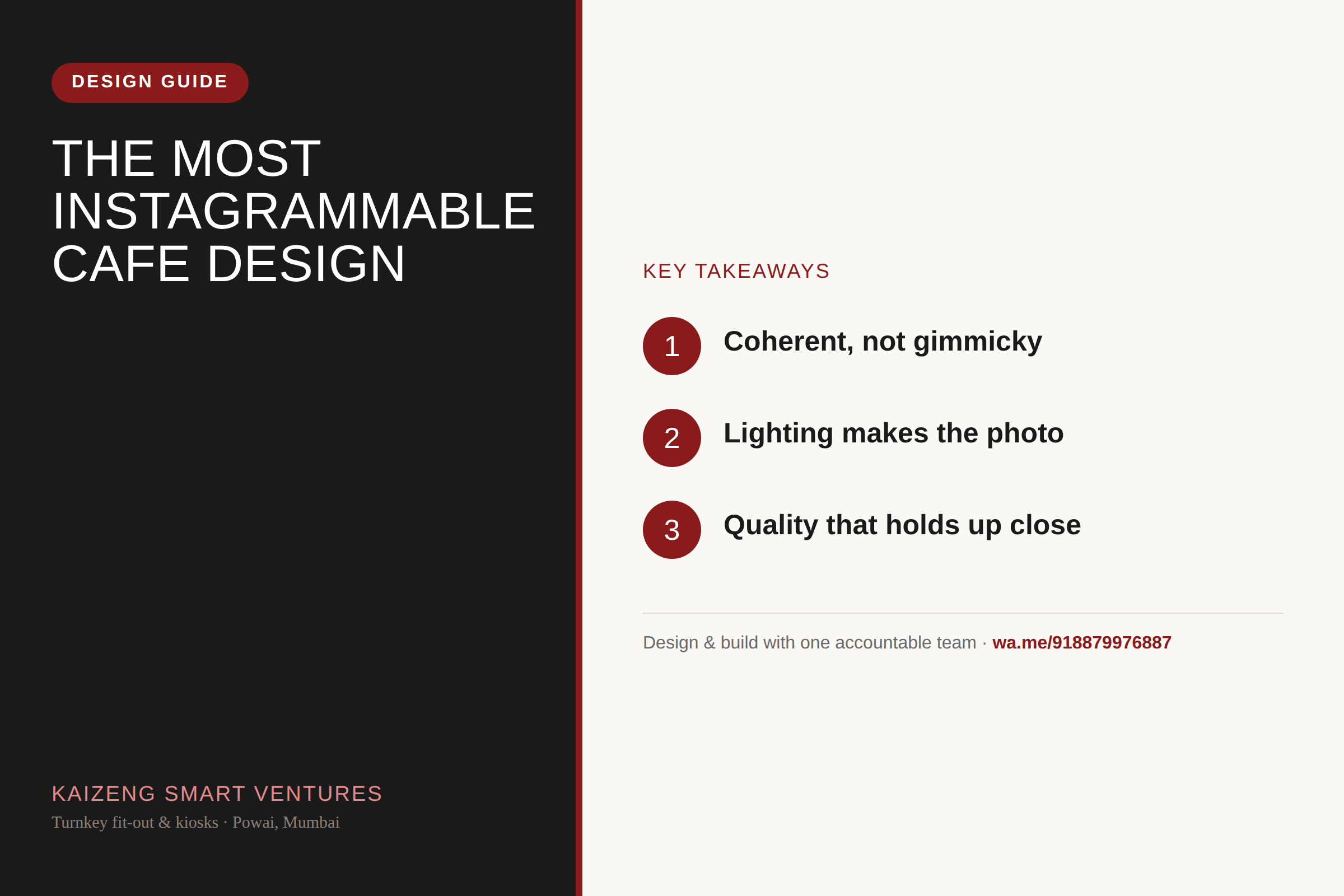 DESIGN GUIDE

THE MOST INSTAGRAMMABLE CAFE DESIGN

KAIZENG SMART VENTURES

Turnkey fit-out & kiosks · Powai, Mumbai

KEY TAKEAWAYS

1 Coherent, not gimmicky

2 Lighting makes the photo

3 Quality that holds up close

Design & build with one accountable team · wa.me/918879976887